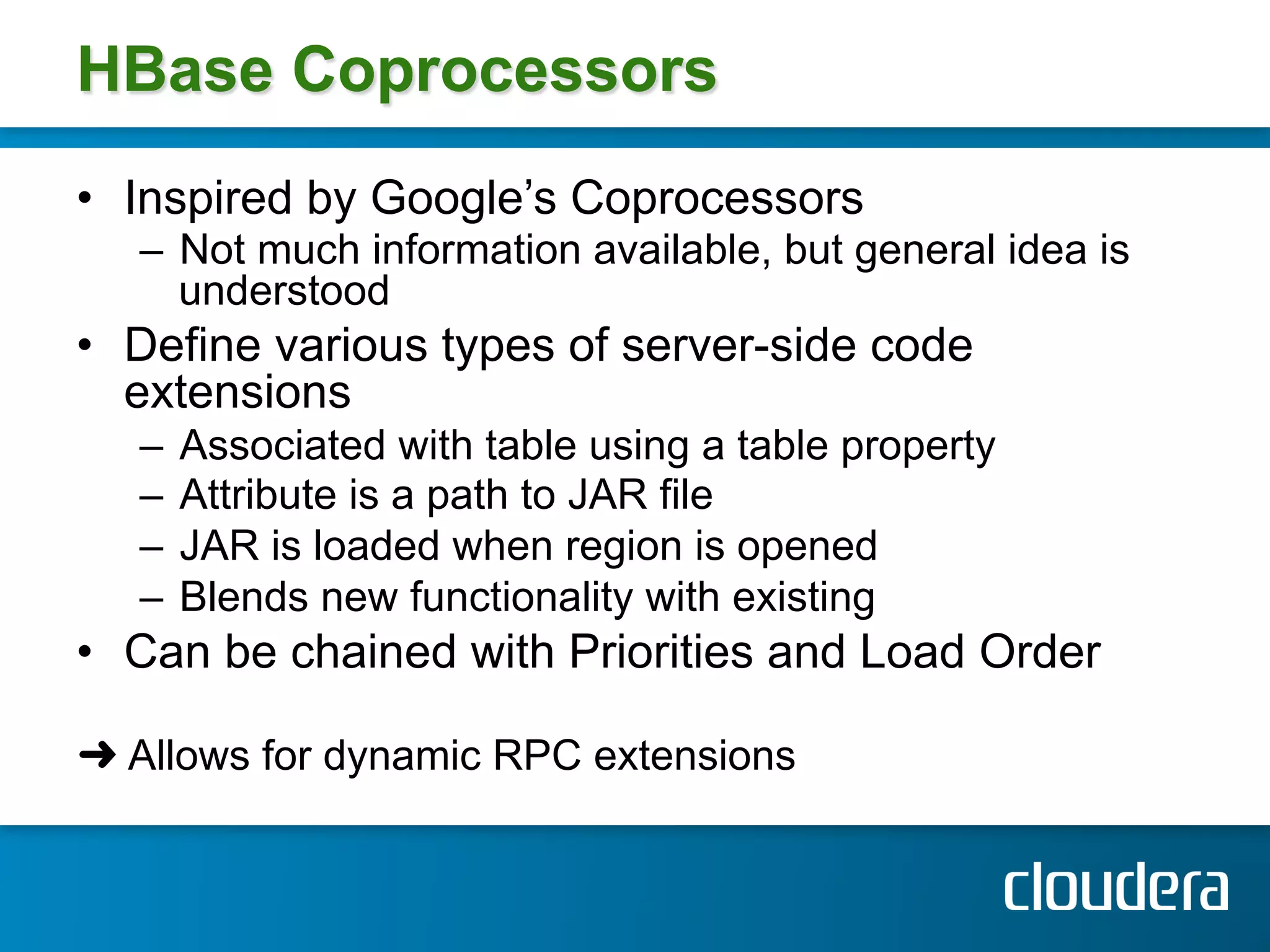 HBase Coprocessors

• Inspired by Google's Coprocessors
  – Not much information available, but general idea is understood
• Define various types of server-side code extensions
  – Associated with table using a table property
  – Attribute is a path to JAR file
  – JAR is loaded when region is opened
  – Blends new functionality with existing
• Can be chained with Priorities and Load Order

➜ Allows for dynamic RPC extensions

cloudera